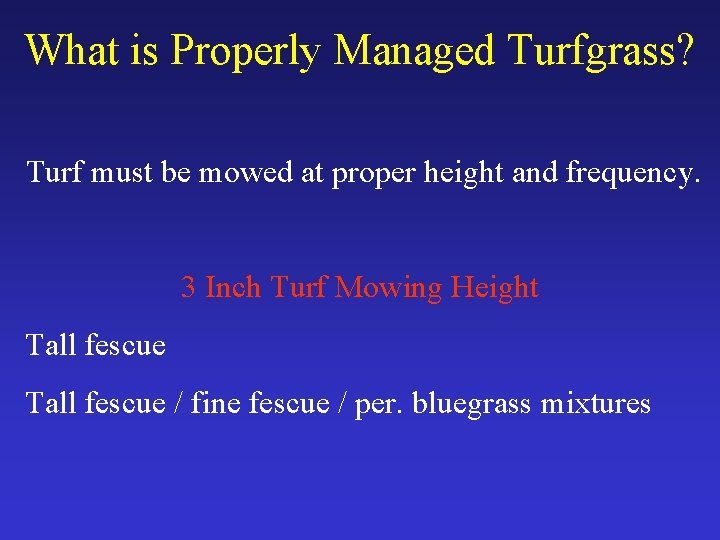 What is Properly Managed Turfgrass?

Turf must be mowed at proper height and frequency.

3 Inch Turf Mowing Height

Tall fescue

Tall fescue / fine fescue / per. bluegrass mixtures